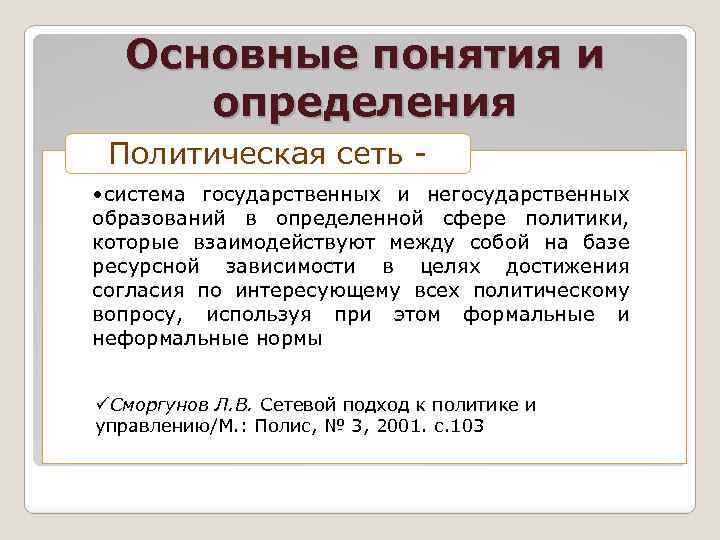 Основные понятия и определения

Политическая сеть -

•система государственных и негосударственных образований в определенной сфере политики, которые взаимодействуют между собой на базе ресурсной зависимости в целях достижения согласия по интересующему всех политическому вопросу, используя при этом формальные и неформальные нормы

✓Сморгунов Л.В. Сетевой подход к политике и управлению/М.: Полис, № 3, 2001. с.103